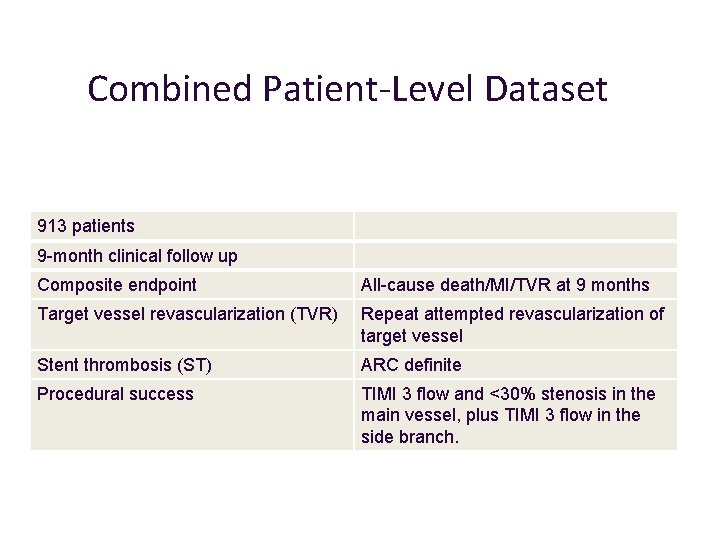 Combined Patient-Level Dataset

| 913 patients | |
|---|---|
| 9-month clinical follow up | |
| Composite endpoint | All-cause death/MI/TVR at 9 months |
| Target vessel revascularization (TVR) | Repeat attempted revascularization of target vessel |
| Stent thrombosis (ST) | ARC definite |
| Procedural success | TIMI 3 flow and <30% stenosis in the main vessel, plus TIMI 3 flow in the side branch. |